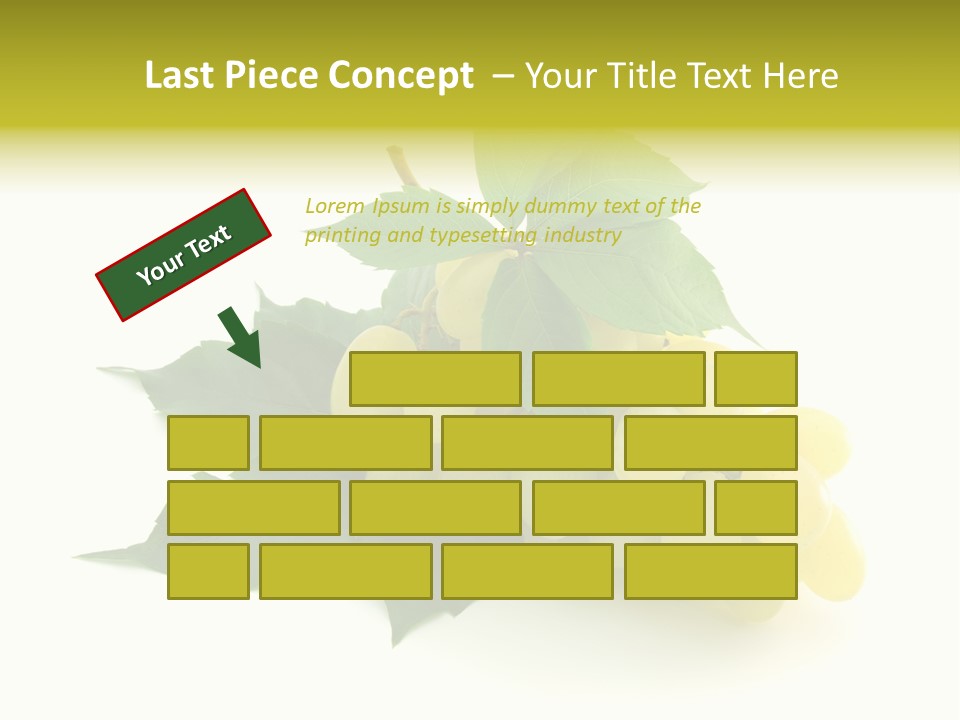 Last Piece Concept – Your Title Text Here

Your Text

Lorem Ipsum is simply dummy text of the printing and typesetting industry